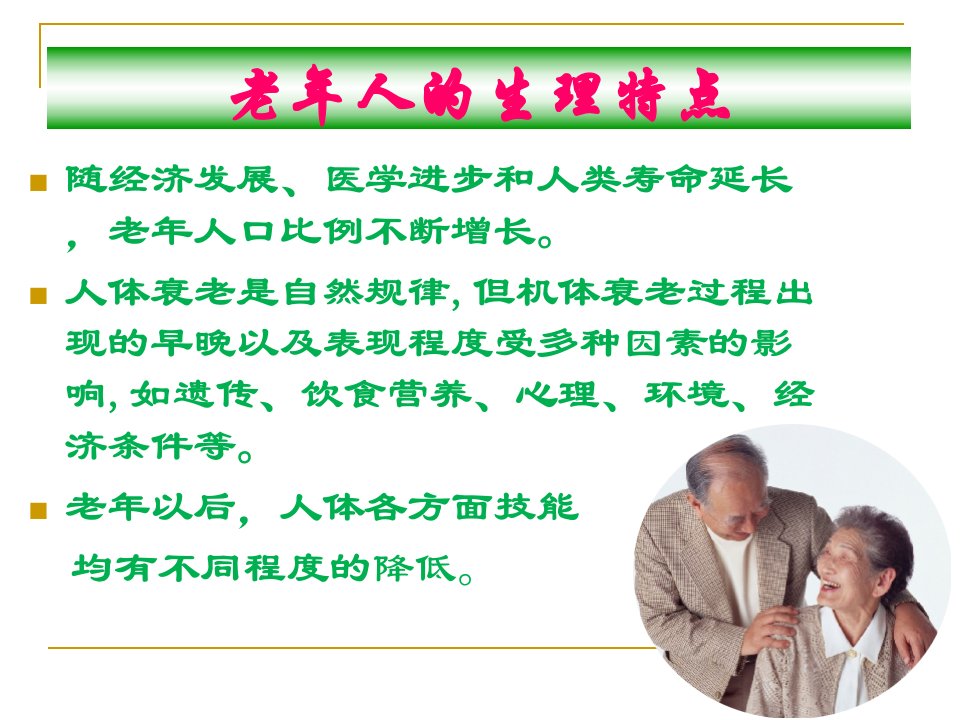 老年人的生理特点

■ 随经济发展、医学进步和人类寿命延长，老年人口比例不断增长。

■ 人体衰老是自然规律，但机体衰老过程出现的早晚以及表现程度受多种因素的影响，如遗传、饮食营养、心理、环境、经济条件等。

■ 老年以后，人体各方面技能均有不同程度的降低。